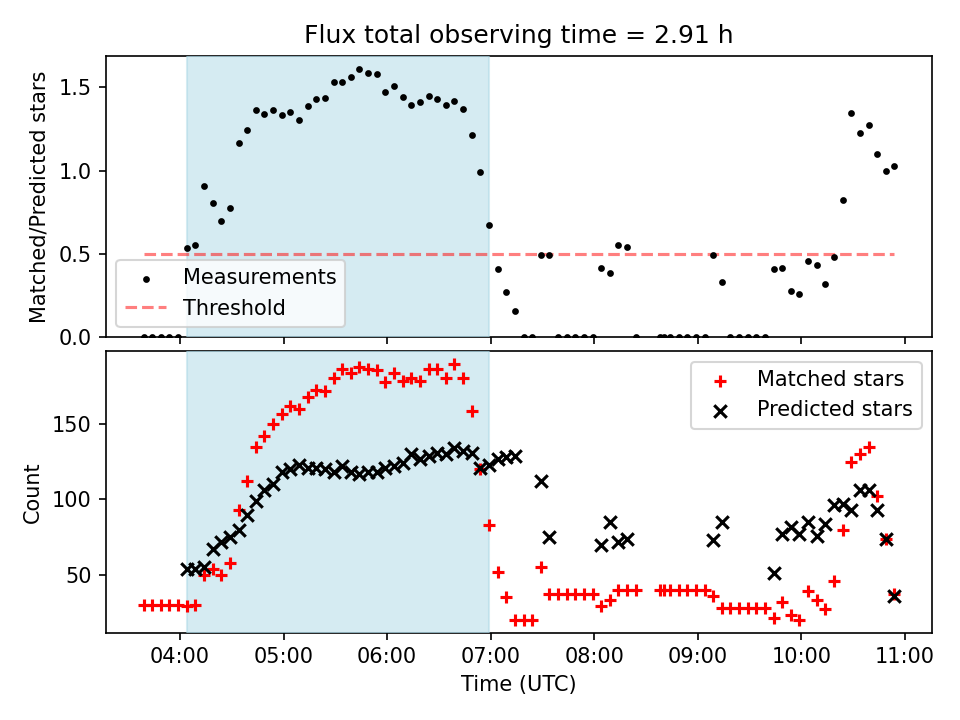 Flux total observing time = 2.91 h

Matched/Predicted stars

1.5
1.0
0.5
0.0

Measurements
Threshold

Count

150
100
50

Matched stars
Predicted stars

04:00
05:00
06:00
07:00
08:00
09:00
10:00
11:00

Time (UTC)